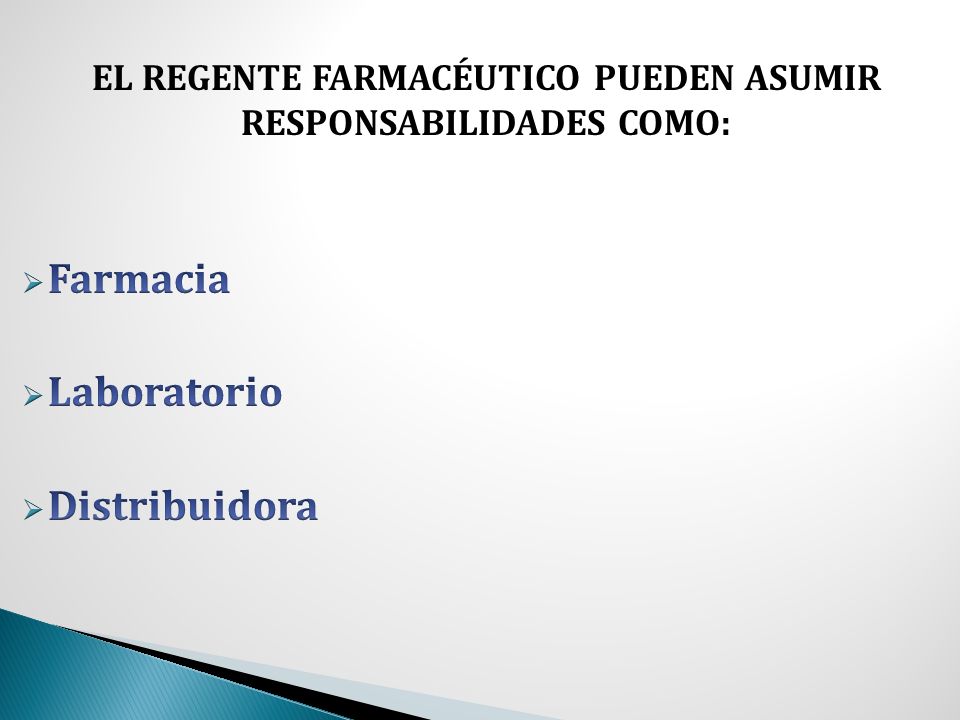 EL REGENTE FARMACÉUTICO PUEDEN ASUMIR RESPONSABILIDADES COMO:

➢ Farmacia

➢ Laboratorio

➢ Distribuidora